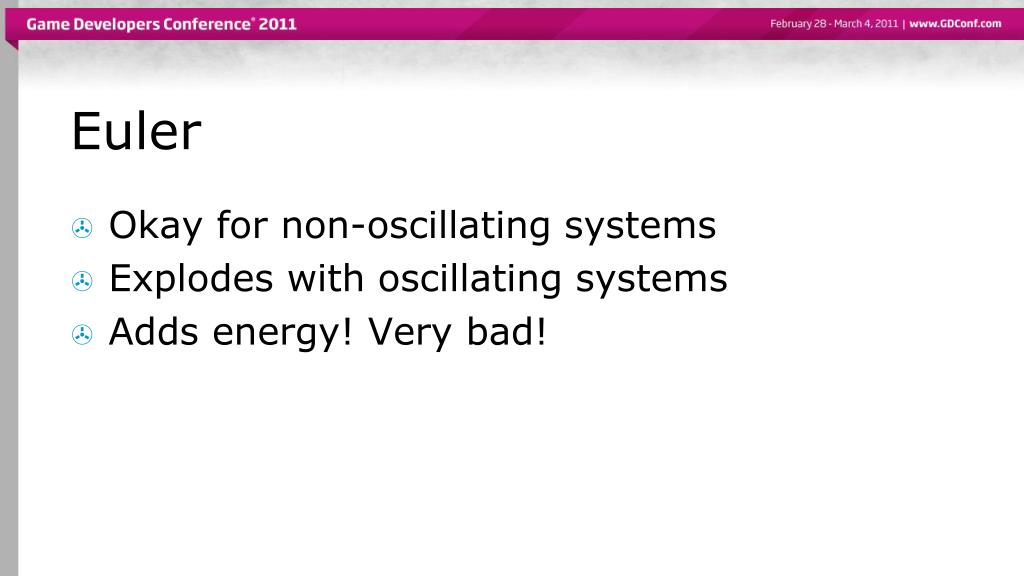 Game Developers Conference® 2011

February 28 - March 4, 2011 | www.GDConf.com

Euler

Okay for non-oscillating systems
Explodes with oscillating systems
Adds energy! Very bad!